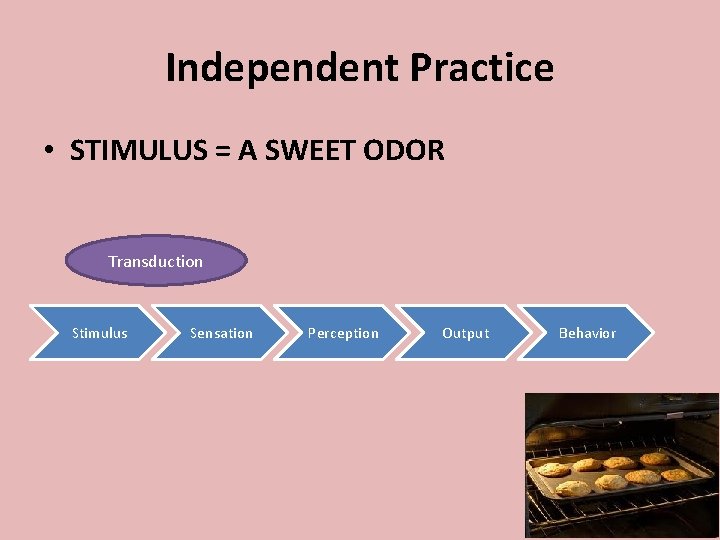 Independent Practice

• STIMULUS = A SWEET ODOR

Transduction

Stimulus

Sensation

Perception

Output

Behavior